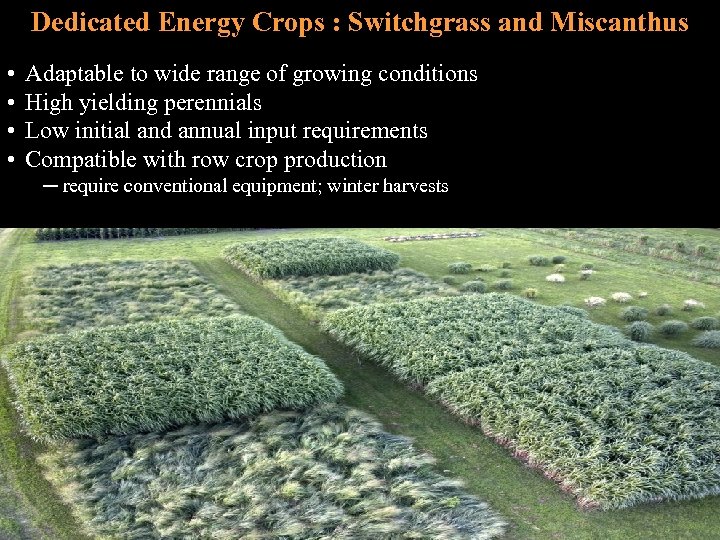 Dedicated Energy Crops : Switchgrass and Miscanthus

• Adaptable to wide range of growing conditions
• High yielding perennials
• Low initial and annual input requirements
• Compatible with row crop production
– require conventional equipment; winter harvests